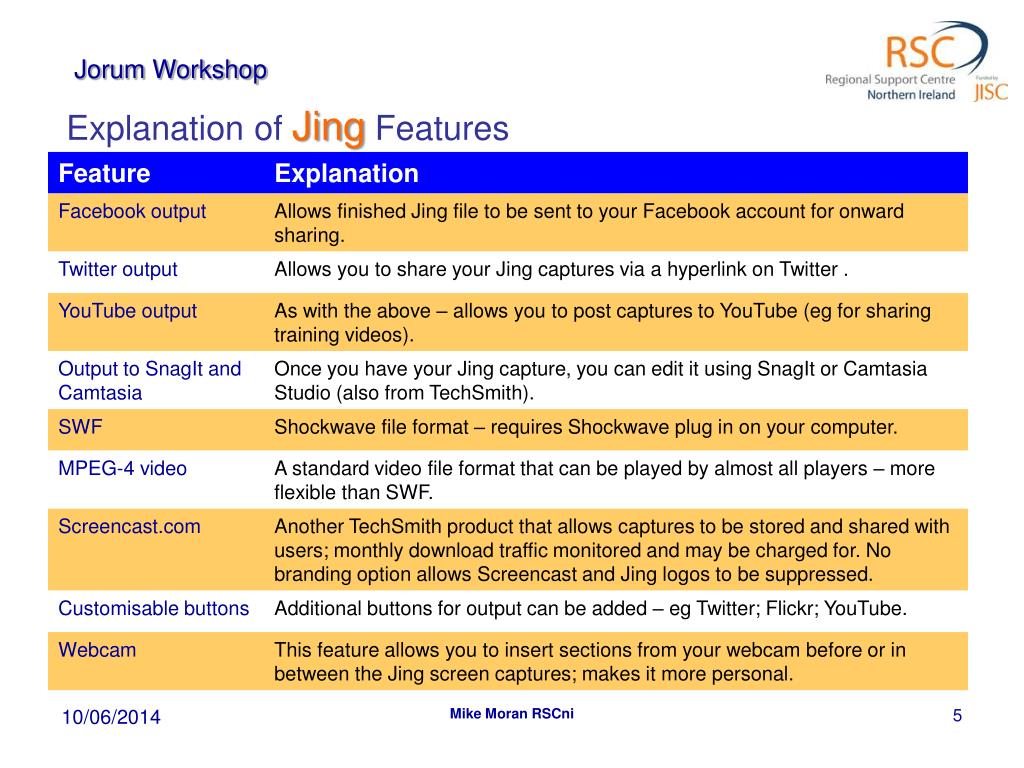 Jorum Workshop

RSC
Regional Support Centre
Northern Ireland
Funded by
JISC

Explanation of Jing Features

| Feature | Explanation |
|---|---|
| Facebook output | Allows finished Jing file to be sent to your Facebook account for onward sharing. |
| Twitter output | Allows you to share your Jing captures via a hyperlink on Twitter . |
| YouTube output | As with the above – allows you to post captures to YouTube (eg for sharing training videos). |
| Output to SnagIt and Camtasia | Once you have your Jing capture, you can edit it using SnagIt or Camtasia Studio (also from TechSmith). |
| SWF | Shockwave file format – requires Shockwave plug in on your computer. |
| MPEG-4 video | A standard video file format that can be played by almost all players – more flexible than SWF. |
| Screencast.com | Another TechSmith product that allows captures to be stored and shared with users; monthly download traffic monitored and may be charged for. No branding option allows Screencast and Jing logos to be suppressed. |
| Customisable buttons | Additional buttons for output can be added – eg Twitter; Flickr; YouTube. |
| Webcam | This feature allows you to insert sections from your webcam before or in between the Jing screen captures; makes it more personal. |

10/06/2014

Mike Moran RSCni

5